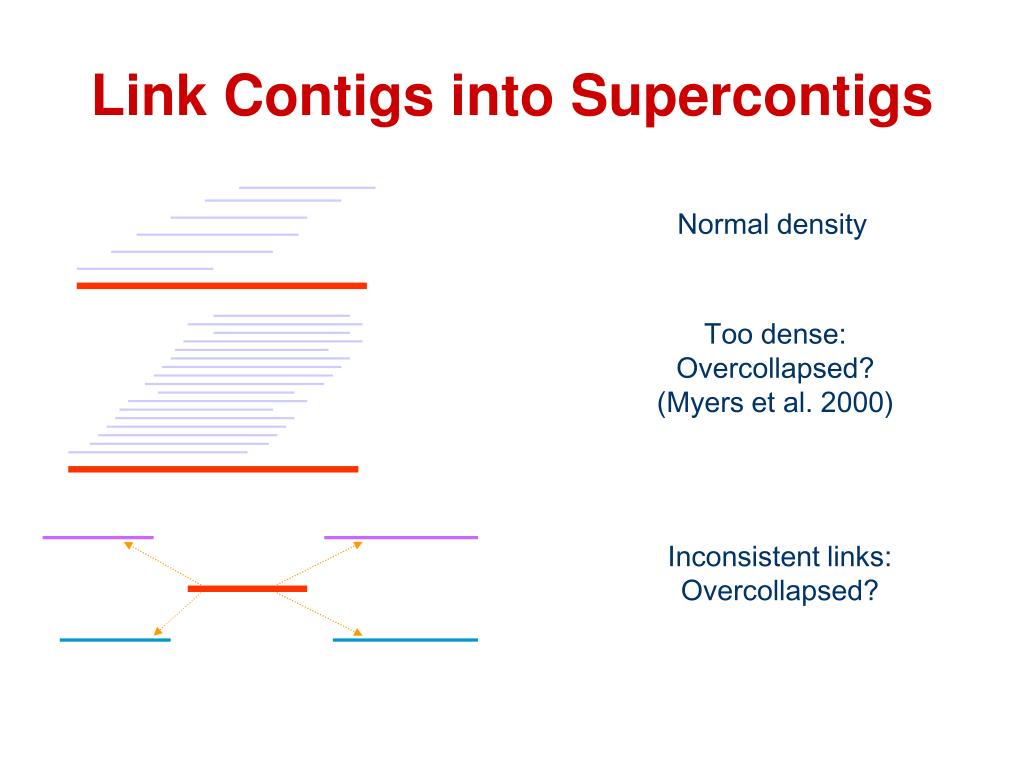 Link Contigs into Supercontigs

Normal density

Too dense: Overcollapsed? (Myers et al. 2000)

Inconsistent links: Overcollapsed?